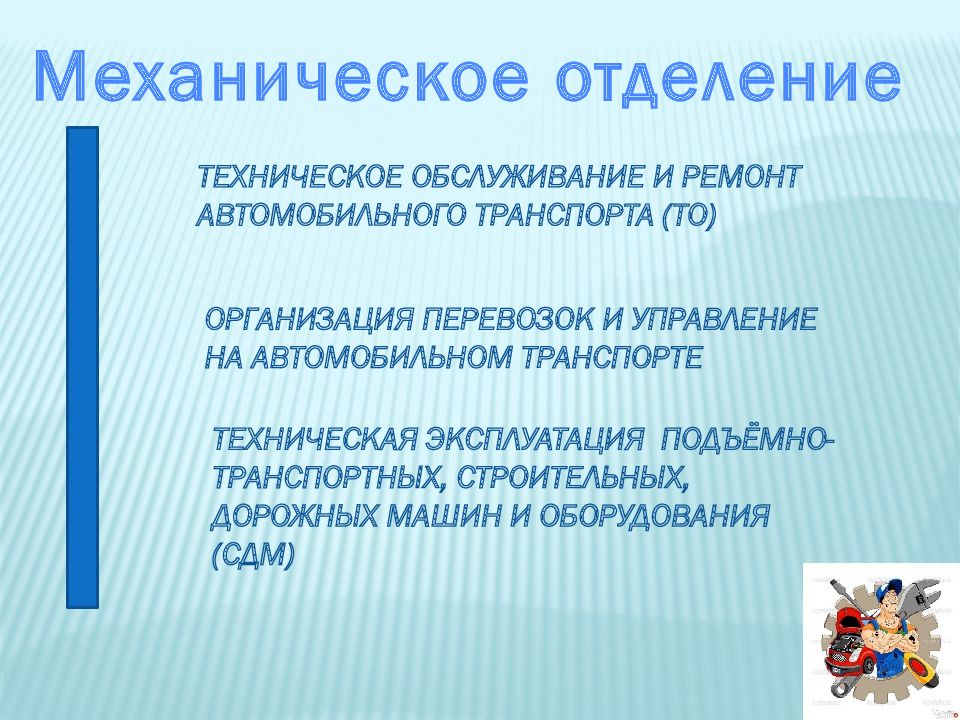 Механическое отделение

ТЕХНИЧЕСКОЕ ОБСЛУЖИВАНИЕ И РЕМОНТ АВТОМОБИЛЬНОГО ТРАНСПОРТА (ТО)

ОРГАНИЗАЦИЯ ПЕРЕВОЗОК И УПРАВЛЕНИЕ НА АВТОМОБИЛЬНОМ ТРАНСПОРТЕ

ТЕХНИЧЕСКАЯ ЭКСПЛУАТАЦИЯ ПОДЪЁМНО-ТРАНСПОРТНЫХ, СТРОИТЕЛЬНЫХ, ДОРОЖНЫХ МАШИН И ОБОРУДОВАНИЯ (СДМ)